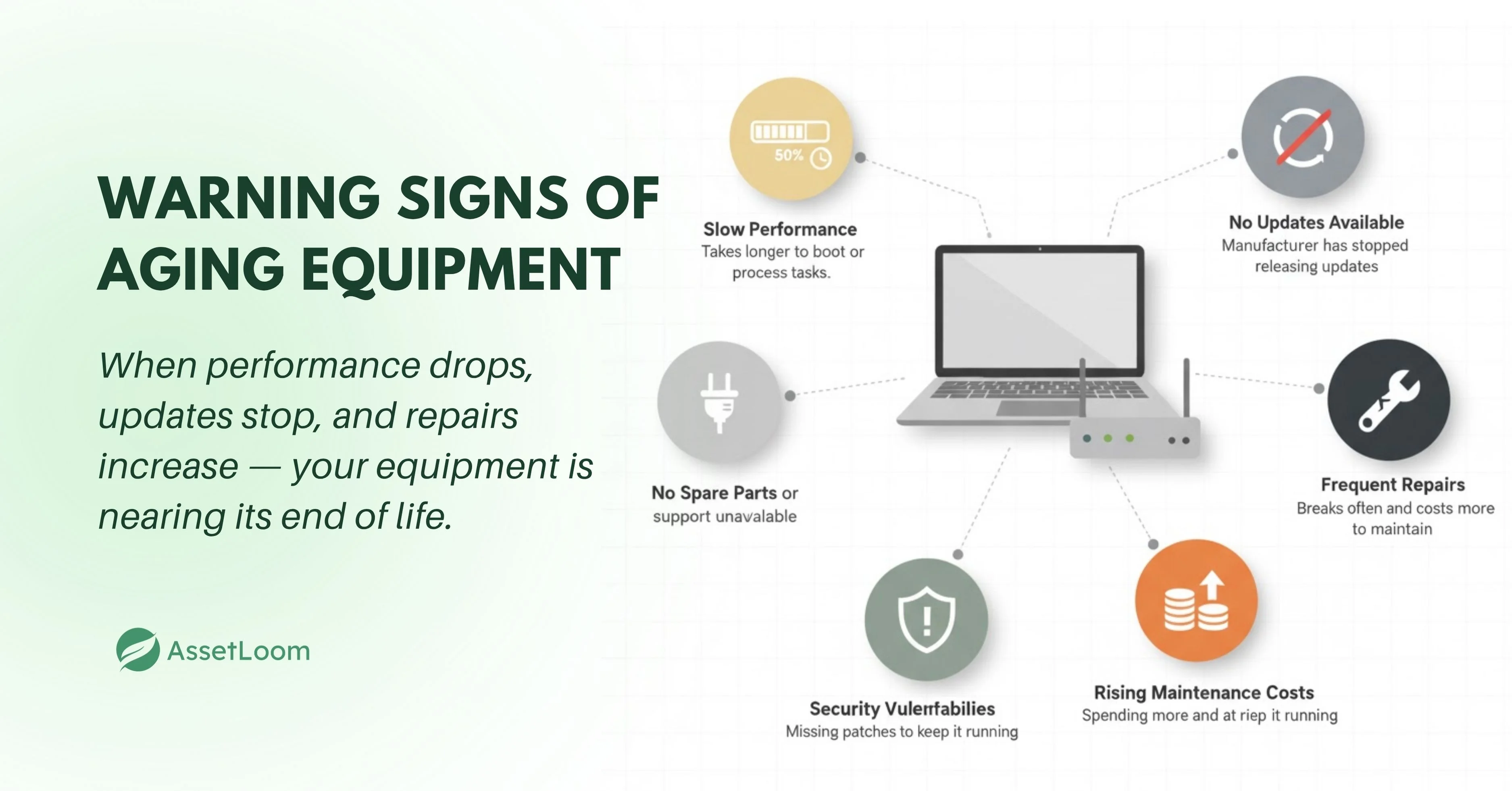 WARNING SIGNS OF AGING EQUIPMENT

When performance drops, updates stop, and repairs increase — your equipment is nearing its end of life.

AssetLoom

50%

Slow Performance
Takes longer to boot or process tasks.

No Updates Available
Manufacturer has stopped releasing updates

No Spare Parts or support unavalable

Frequent Repairs
Breaks often and costs more to maintain

Security Vulenfabilies
Missing patches to keep it running

Rising Maintenance Costs
Spending more and at riep it running